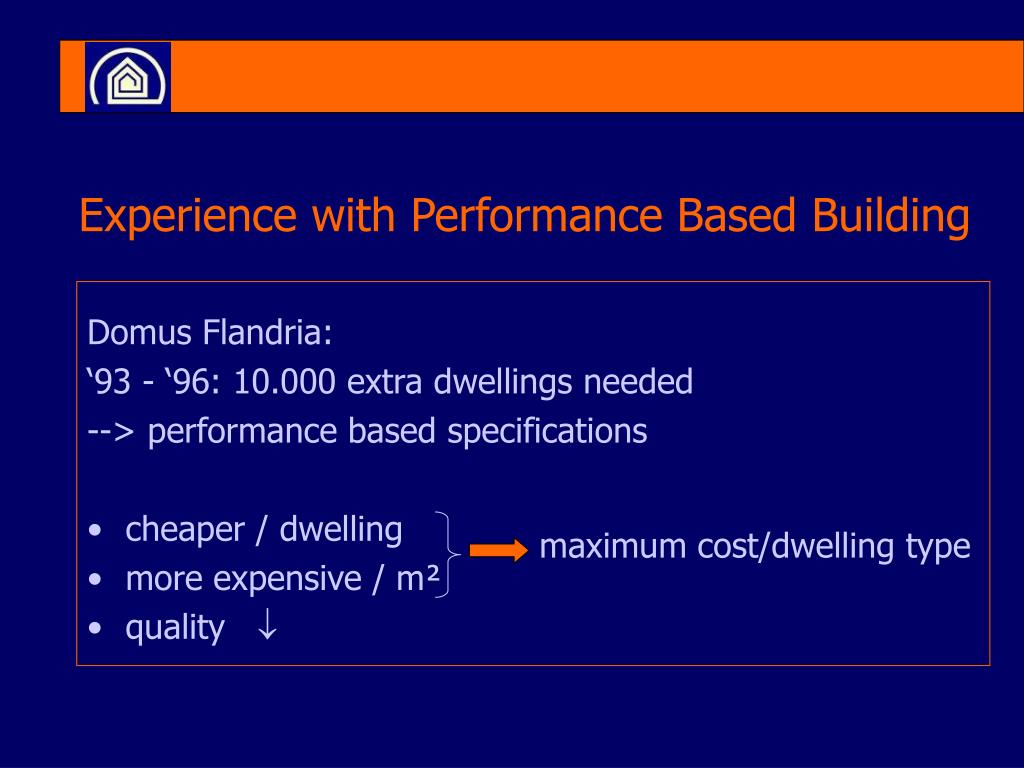 Experience with Performance Based Building

Domus Flandria:
‘93 - ‘96: 10.000 extra dwellings needed
--> performance based specifications

• cheaper / dwelling
• more expensive / m²
• quality $\downarrow$

maximum cost/dwelling type